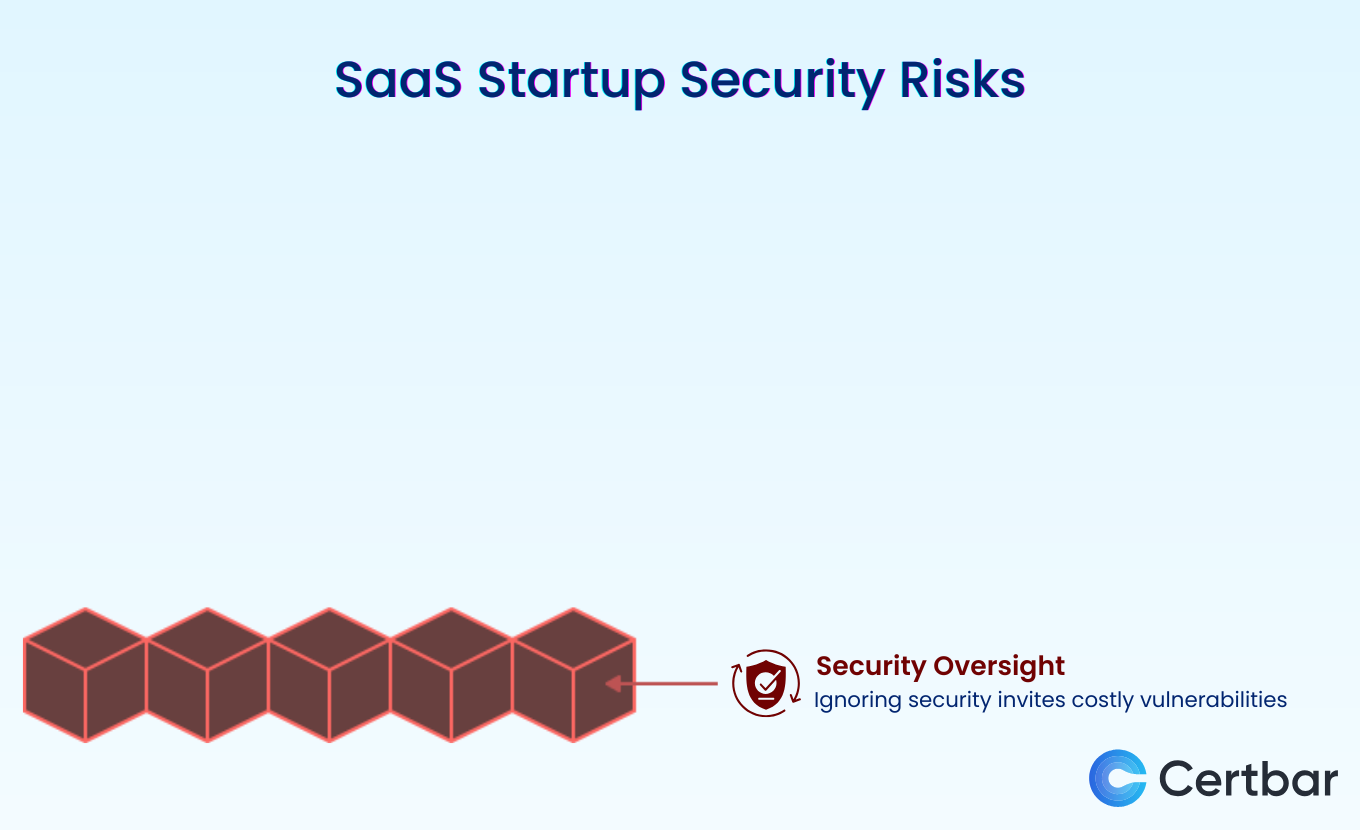 SaaS Startup Security Risks

Security Oversight
Ignoring security invites costly vulnerabilities

Certbar